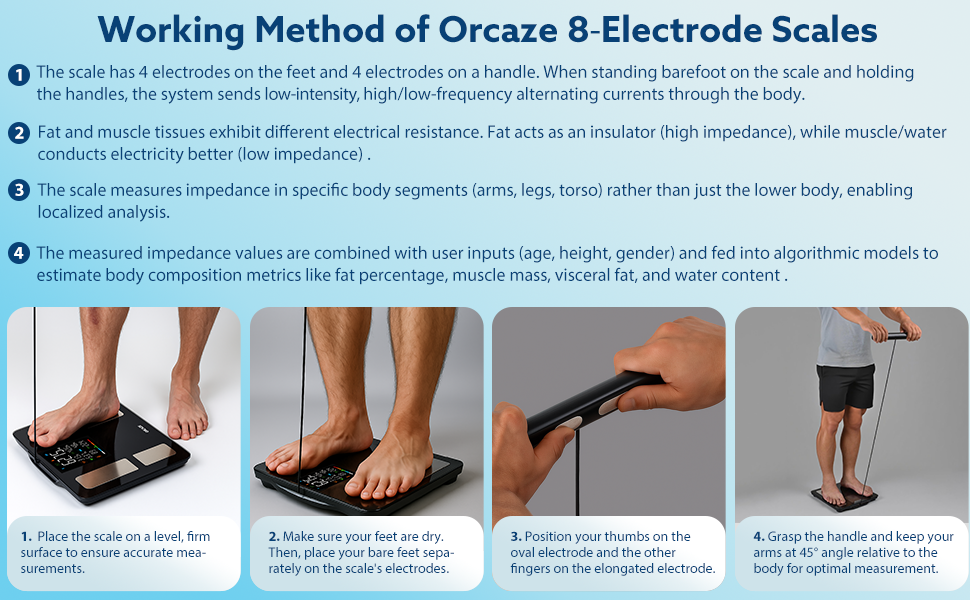 Working Method of Orcaze 8-Electrode Scales

1 The scale has 4 electrodes on the feet and 4 electrodes on a handle. When standing barefoot on the scale and holding the handles, the system sends low-intensity, high/low-frequency alternating currents through the body.

2 Fat and muscle tissues exhibit different electrical resistance. Fat acts as an insulator (high impedance), while muscle/water conducts electricity better (low impedance) .

3 The scale measures impedance in specific body segments (arms, legs, torso) rather than just the lower body, enabling localized analysis.

4 The measured impedance values are combined with user inputs (age, height, gender) and fed into algorithmic models to estimate body composition metrics like fat percentage, muscle mass, visceral fat, and water content .

1. Place the scale on a level, firm surface to ensure accurate measurements.

2. Make sure your feet are dry. Then, place your bare feet separately on the scale's electrodes.

3. Position your thumbs on the oval electrode and the other fingers on the elongated electrode.

4. Grasp the handle and keep your arms at 45° angle relative to the body for optimal measurement.